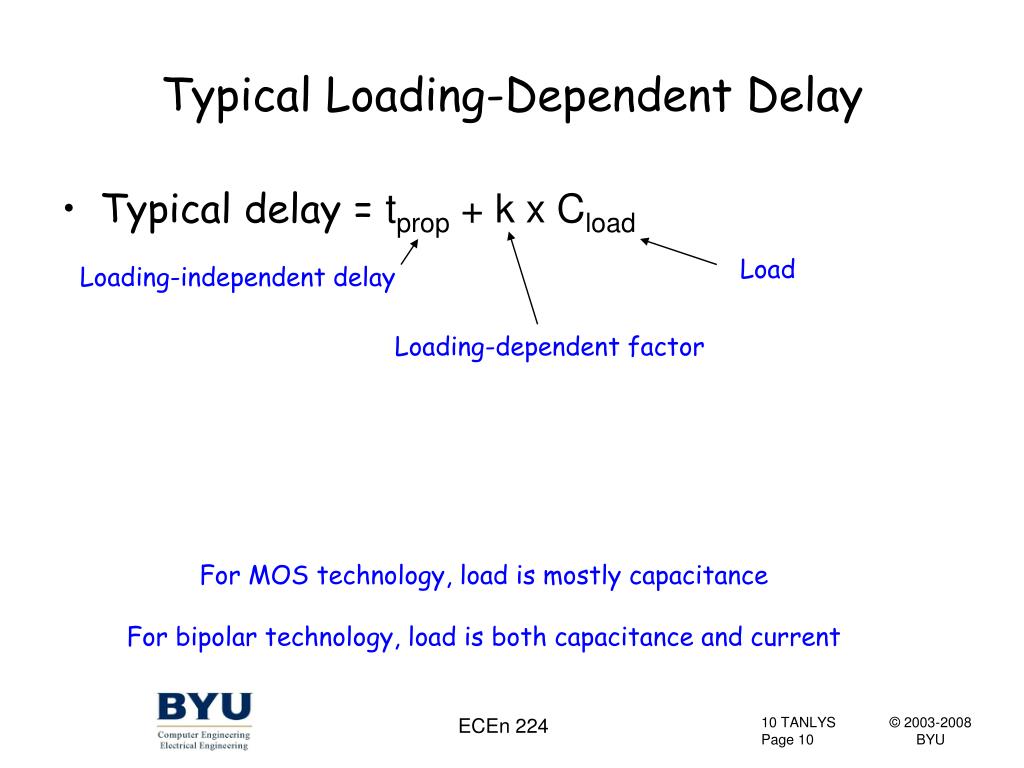 Typical Loading-Dependent Delay

• Typical delay = $t_{prop}$ + k x $C_{load}$

Loading-independent delay

Load

Loading-dependent factor

For MOS technology, load is mostly capacitance

For bipolar technology, load is both capacitance and current

BYU
Computer Engineering
Electrical Engineering

ECEn 224

10 TANLYS
Page 10

© 2003-2008
BYU